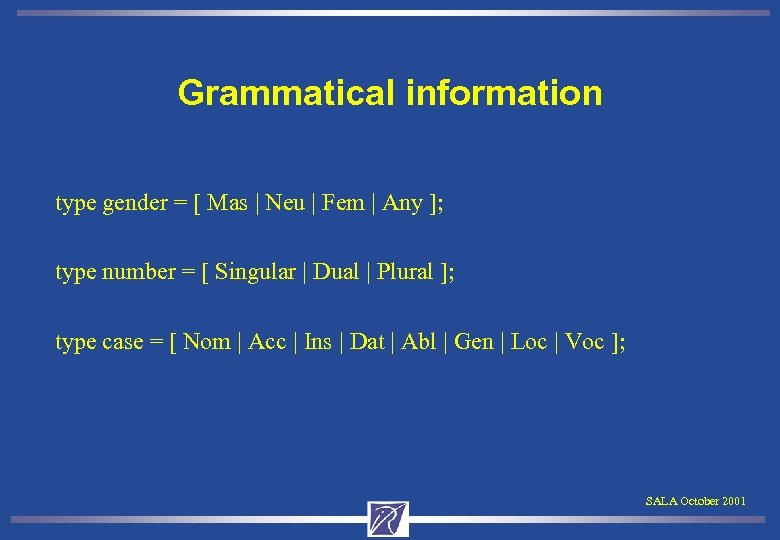 Grammatical information

type gender = [ Mas | Neu | Fem | Any ];

type number = [ Singular | Dual | Plural ];

type case = [ Nom | Acc | Ins | Dat | Abl | Gen | Loc | Voc ];

SALA October 2001